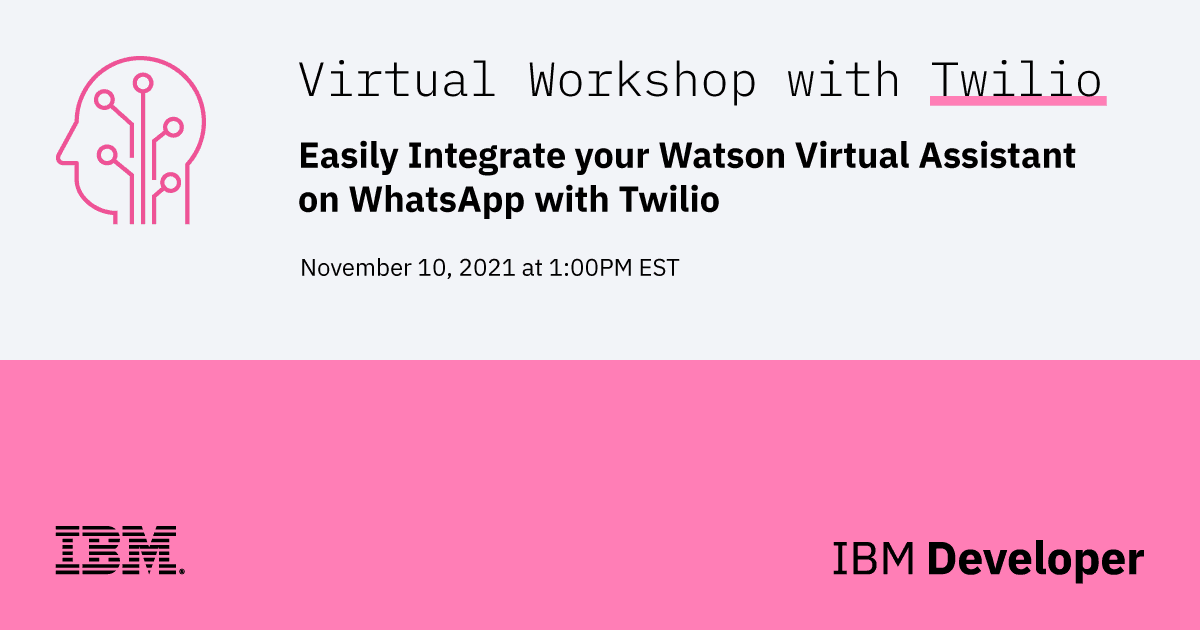 Virtual Workshop with Twilio

Easily Integrate your Watson Virtual Assistant on WhatsApp with Twilio

November 10, 2021 at 1:00PM EST

IBM.

IBM Developer